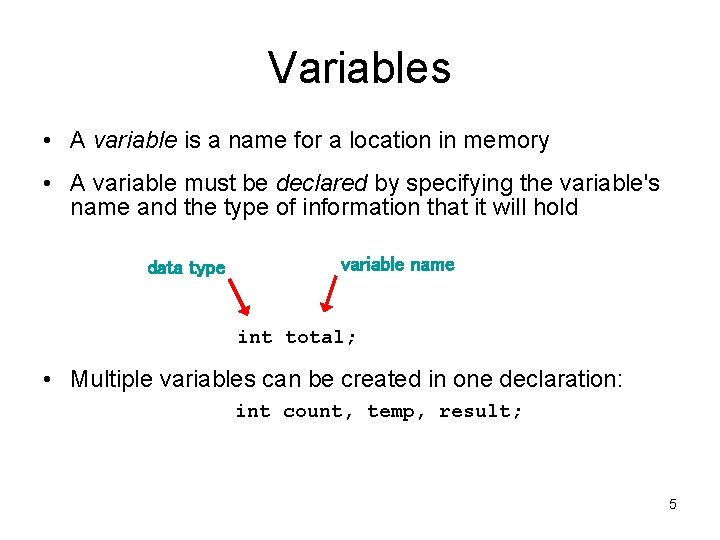 Variables

• A variable is a name for a location in memory

• A variable must be declared by specifying the variable's name and the type of information that it will hold

data type

variable name

int total;

• Multiple variables can be created in one declaration:

int count, temp, result;

5